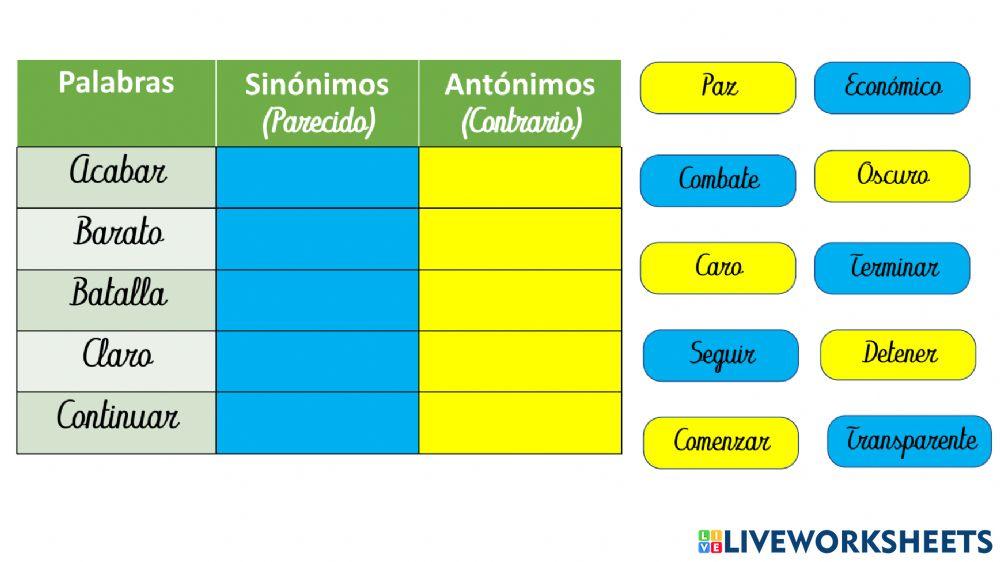 | Palabras | Sinónimos (Parecido) | Antónimos (Contrario) |
|---|---|---|
| Acabar | | |
| Barato | | |
| Batalla | | |
| Claro | | |
| Continuar | | |

Paz
Económico
Combate
Oscuro
Caro
Terminar
Seguir
Detener
Comenzar
Transparente

LIVEWORKSHEETS